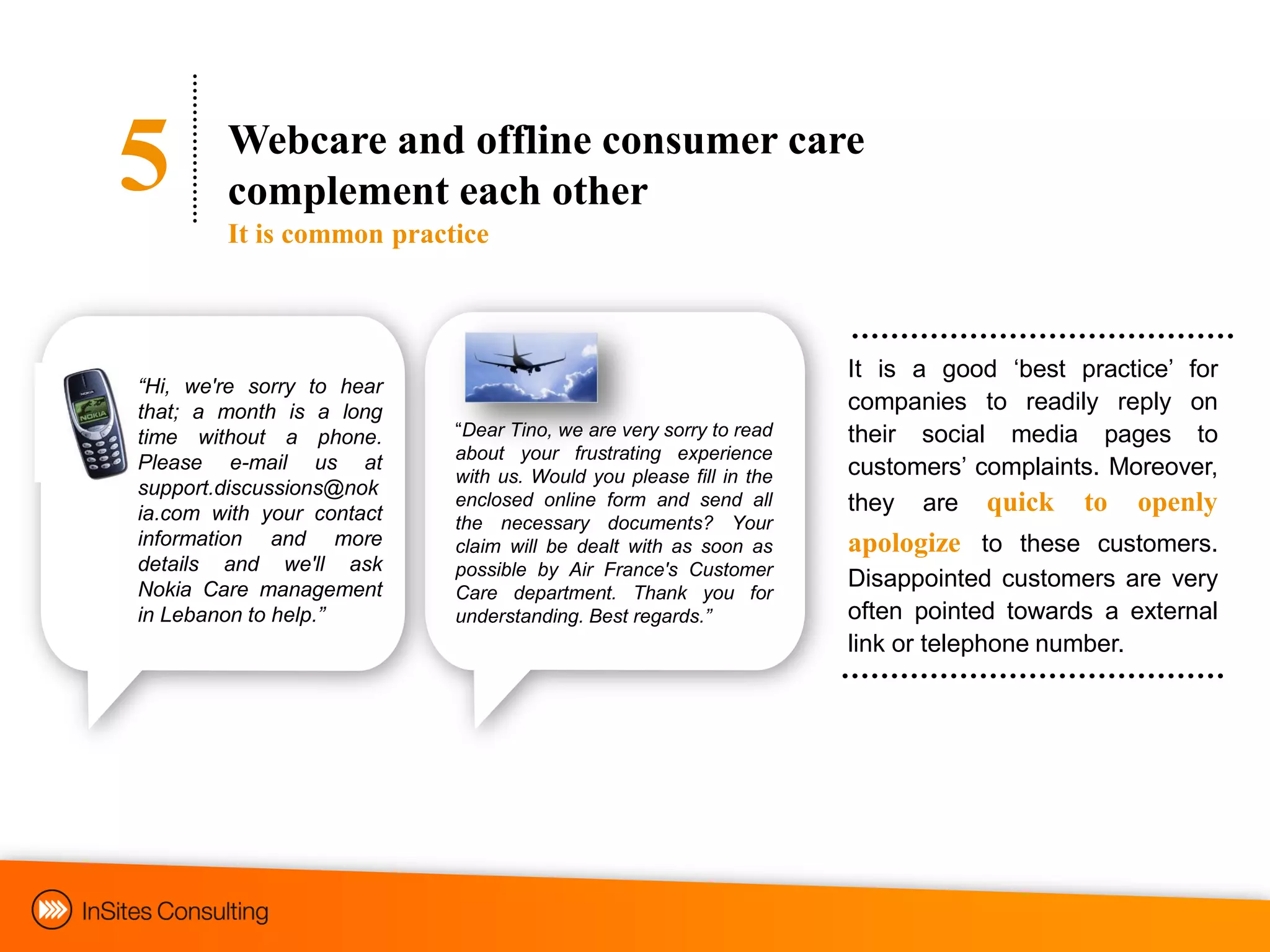 5

Webcare and offline consumer care complement each other

It is common practice

NOKIA

“Hi, we're sorry to hear that; a month is a long time without a phone. Please e-mail us at support.discussions@nokia.com with your contact information and more details and we'll ask Nokia Care management in Lebanon to help.”

“Dear Tino, we are very sorry to read about your frustrating experience with us. Would you please fill in the enclosed online form and send all the necessary documents? Your claim will be dealt with as soon as possible by Air France's Customer Care department. Thank you for understanding. Best regards.”

It is a good ‘best practice’ for companies to readily reply on their social media pages to customers’ complaints. Moreover, they are quick to openly apologize to these customers. Disappointed customers are very often pointed towards a external link or telephone number.

InSites Consulting